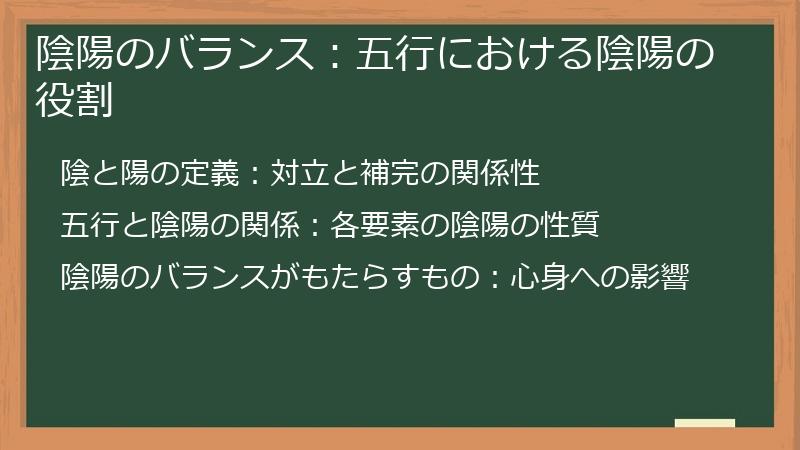 陰陽のバランス：五行における陰陽の役割

陰と陽の定義：対立と補完の関係性

五行と陰陽の関係：各要素の陰陽の性質

陰陽のバランスがもたらすもの：心身への影響